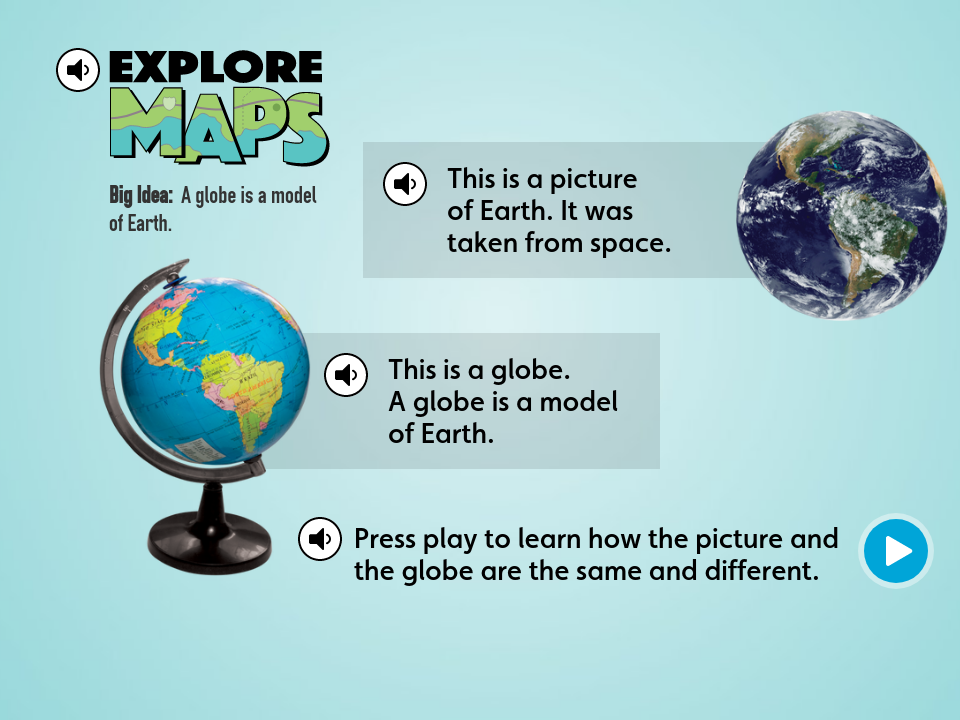 EXPLORE
MAPS

Big Idea: A globe is a model of Earth.

This is a picture of Earth. It was taken from space.

This is a globe.
A globe is a model of Earth.

Press play to learn how the picture and the globe are the same and different.